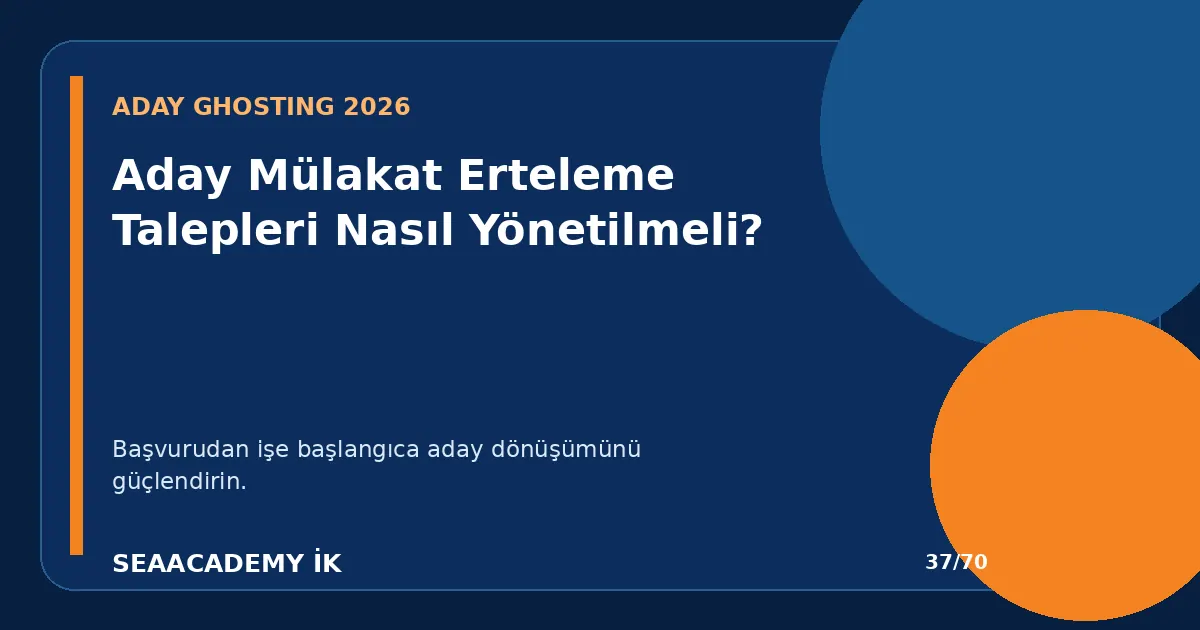 ADAY GHOSTING 2026

Aday Mülakat Erteleme Talepleri Nasıl Yönetilmeli?

Başvurudan işe başlangıca aday dönüşümünü güçlendirin.

SEAACADEMY İK

37/70